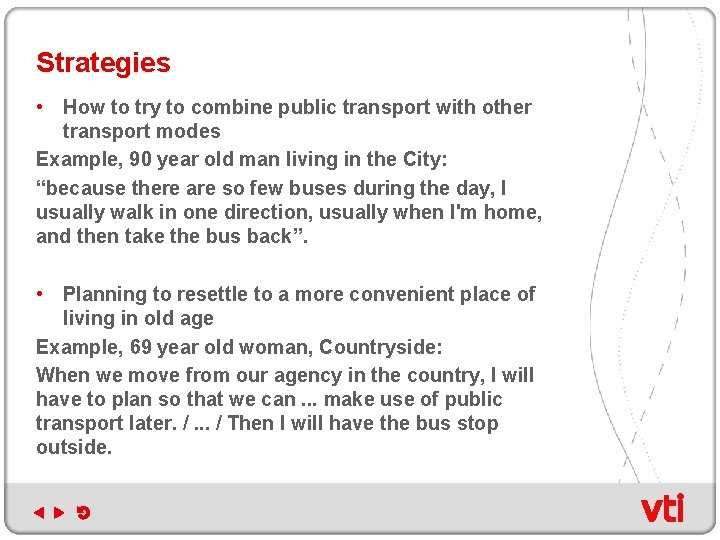 Strategies

• How to try to combine public transport with other transport modes

Example, 90 year old man living in the City:

“because there are so few buses during the day, I usually walk in one direction, usually when I'm home, and then take the bus back”.

• Planning to resettle to a more convenient place of living in old age

Example, 69 year old woman, Countryside:

When we move from our agency in the country, I will have to plan so that we can ... make use of public transport later. / ... / Then I will have the bus stop outside.

vti